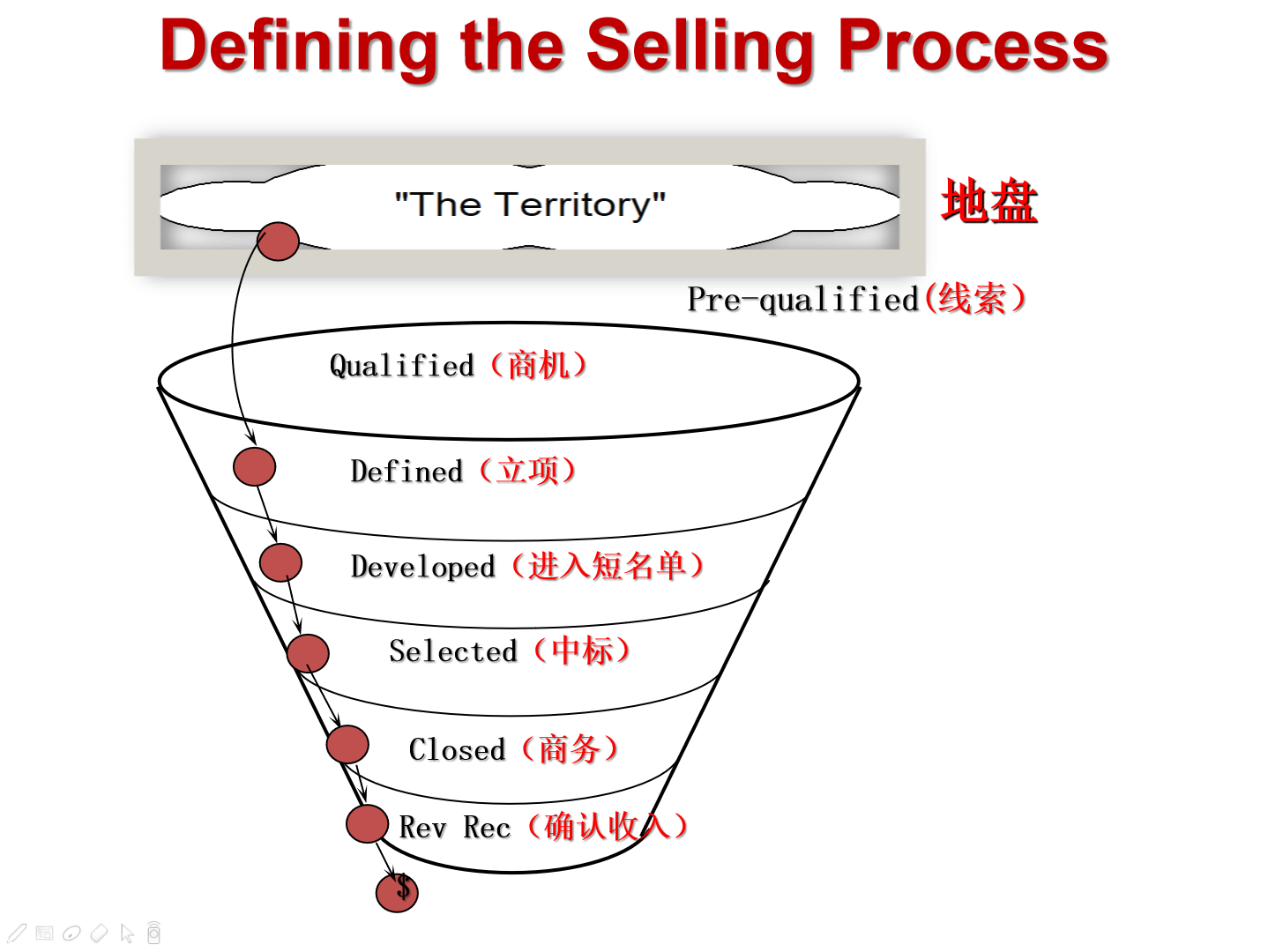 Defining the Selling Process

"The Territory"

地盘

Pre-qualified(线索)

Qualified(商机)

Defined(立项)

Developed(进入短名单)

Selected(中标)

Closed(商务)

Rev Rec(确认收入)

$